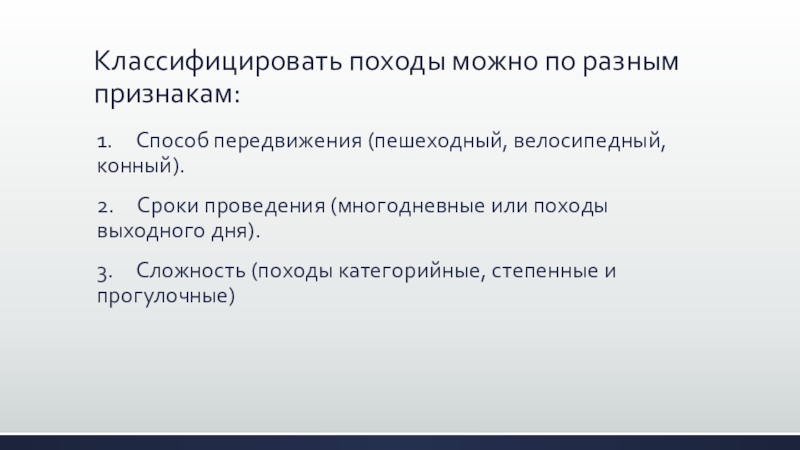 Классифицировать походы можно по разным признакам:

1. Способ передвижения (пешеходный, велосипедный, конный).

2. Сроки проведения (многодневные или походы выходного дня).

3. Сложность (походы категорийные, степенные и прогулочные)